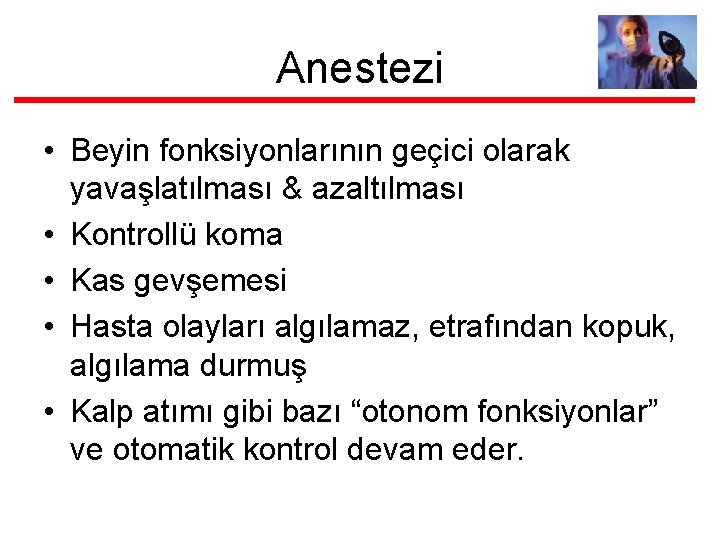 Anestezi

• Beyin fonksiyonlarının geçici olarak yavaşlatılması & azaltılması
• Kontrollü koma
• Kas gevşemesi
• Hasta olayları algılamaz, etrafından kopuk, algılama durmuş
• Kalp atımı gibi bazı “otonom fonksiyonlar” ve otomatik kontrol devam eder.